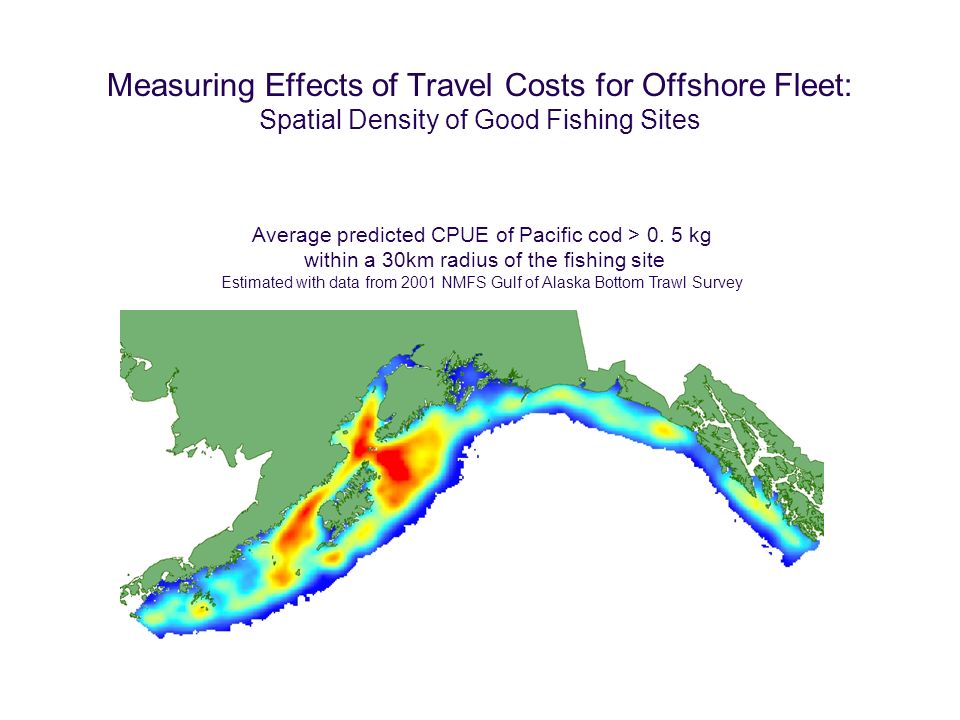 Measuring Effects of Travel Costs for Offshore Fleet:
Spatial Density of Good Fishing Sites

Average predicted CPUE of Pacific cod > 0. 5 kg
within a 30km radius of the fishing site
Estimated with data from 2001 NMFS Gulf of Alaska Bottom Trawl Survey